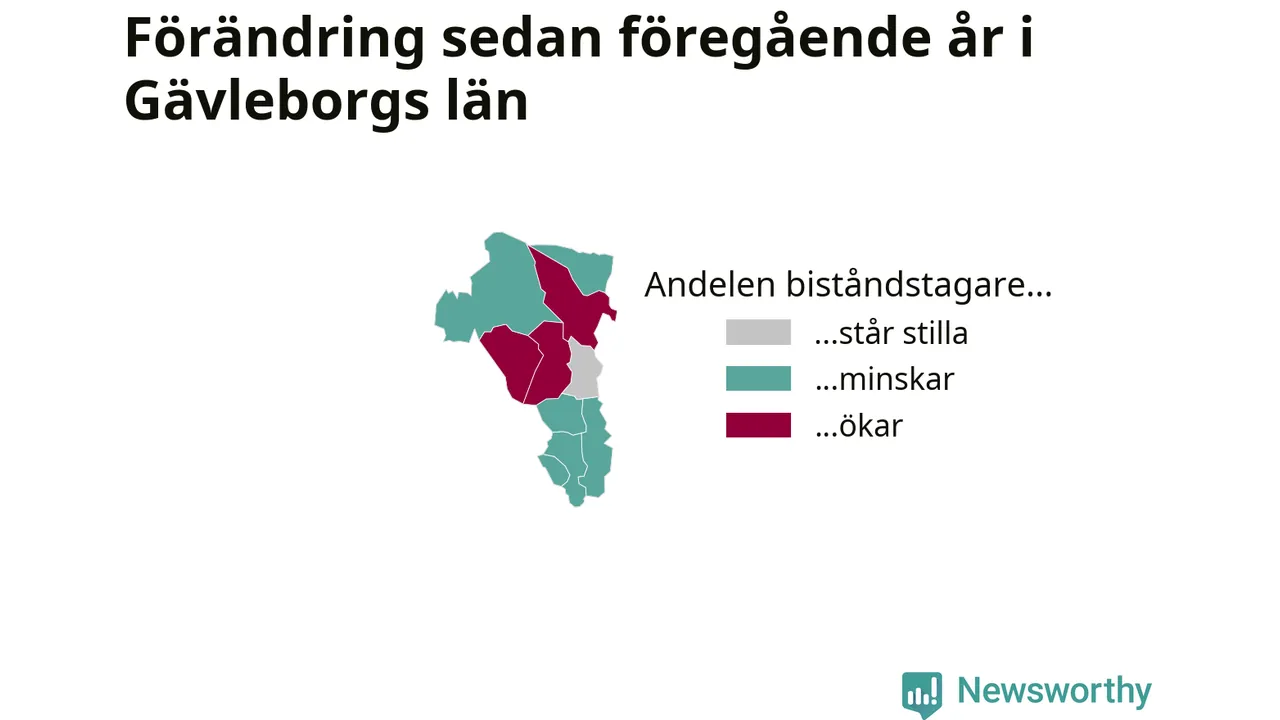 Förändring sedan föregående år i Gävleborgs län

Andelen biståndstagare...
...står stilla
...minskar
...ökar

Newsworthy